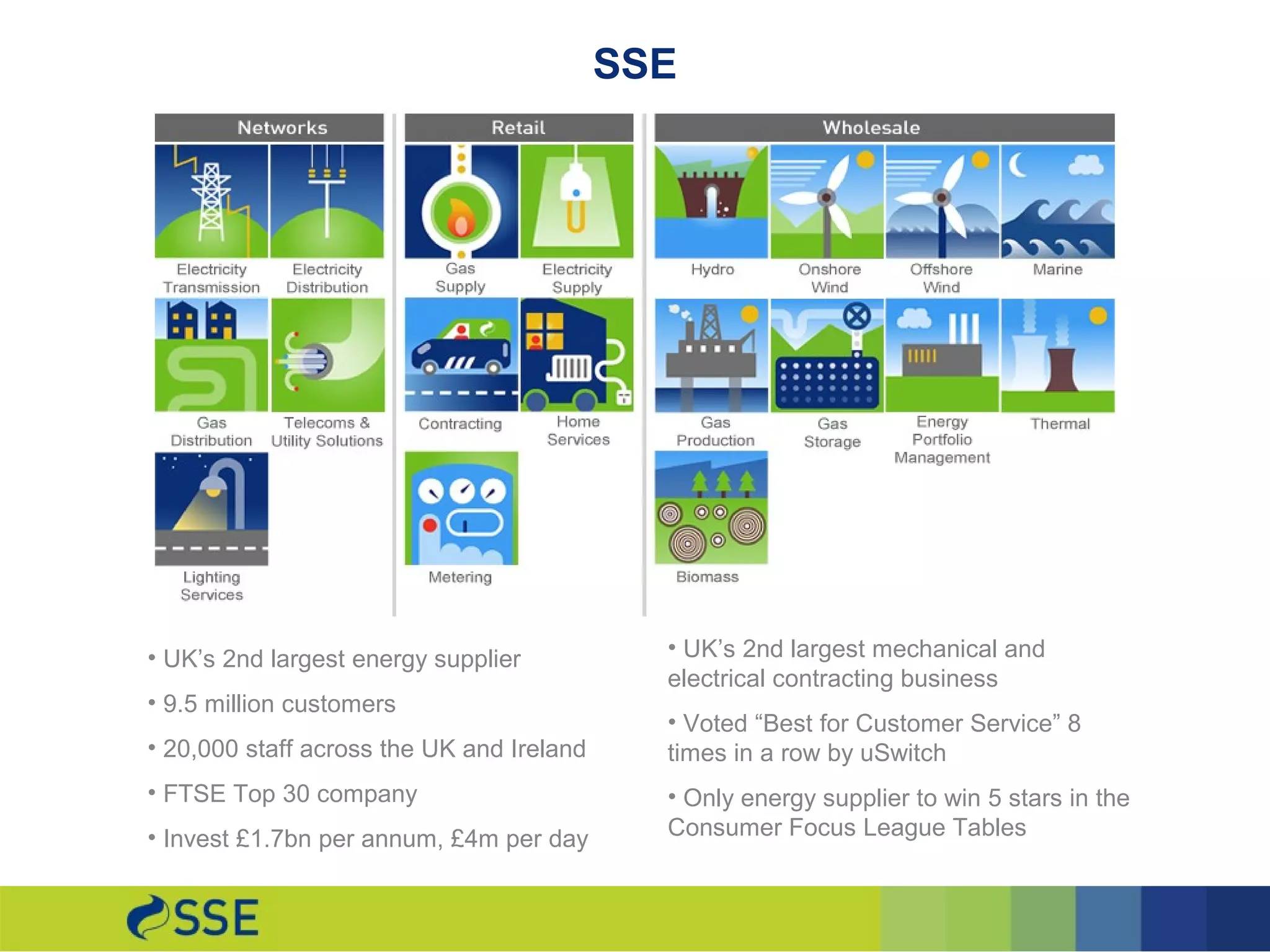 SSE

Networks

Electricity Transmission

Electricity Distribution

Gas Distribution

Telecoms & Utility Solutions

Lighting Services

Retail

Gas Supply

Electricity Supply

Contracting

Home Services

Metering

Wholesale

Hydro

Onshore Wind

Offshore Wind

Marine

Gas Production

Gas Storage

Energy Portfolio Management

Thermal

Biomass

• UK's 2nd largest energy supplier

• 9.5 million customers

• 20,000 staff across the UK and Ireland

• FTSE Top 30 company

• Invest £1.7bn per annum, £4m per day

• UK's 2nd largest mechanical and electrical contracting business

• Voted "Best for Customer Service" 8 times in a row by uSwitch

• Only energy supplier to win 5 stars in the Consumer Focus League Tables

SSE